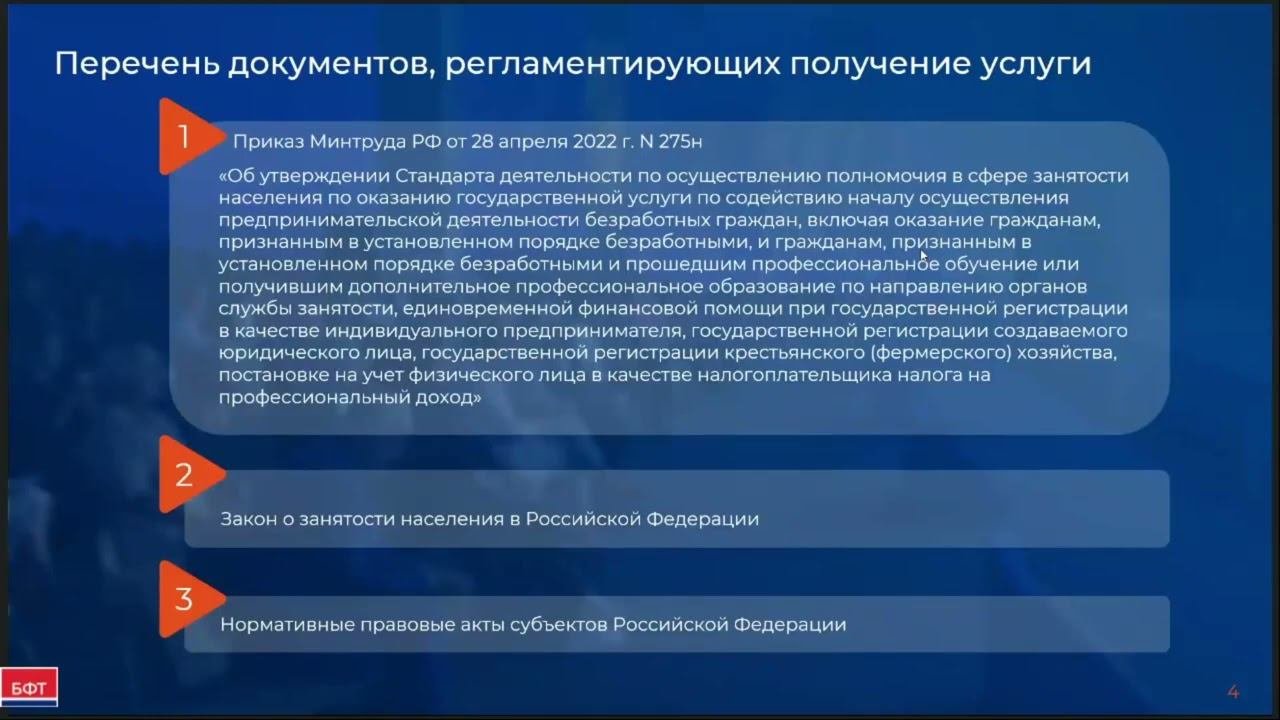 Перечень документов, регламентирующих получение услуги

1
Приказ Минтруда РФ от 28 апреля 2022 г. N 275н
«Об утверждении Стандарта деятельности по осуществлению полномочия в сфере занятости населения по оказанию государственной услуги по содействию началу осуществления предпринимательской деятельности безработных граждан, включая оказание гражданам, признанным в установленном порядке безработными, и гражданам, признанным в установленном порядке безработными и прошедшим профессиональное обучение или получившим дополнительное профессиональное образование по направлению органов службы занятости, единовременной финансовой помощи при государственной регистрации в качестве индивидуального предпринимателя, государственной регистрации создаваемого юридического лица, государственной регистрации крестьянского (фермерского) хозяйства, постановке на учет физического лица в качестве налогоплательщика налога на профессиональный доход»

2
Закон о занятости населения в Российской Федерации

3
Нормативные правовые акты субъектов Российской Федерации

БФТ

4